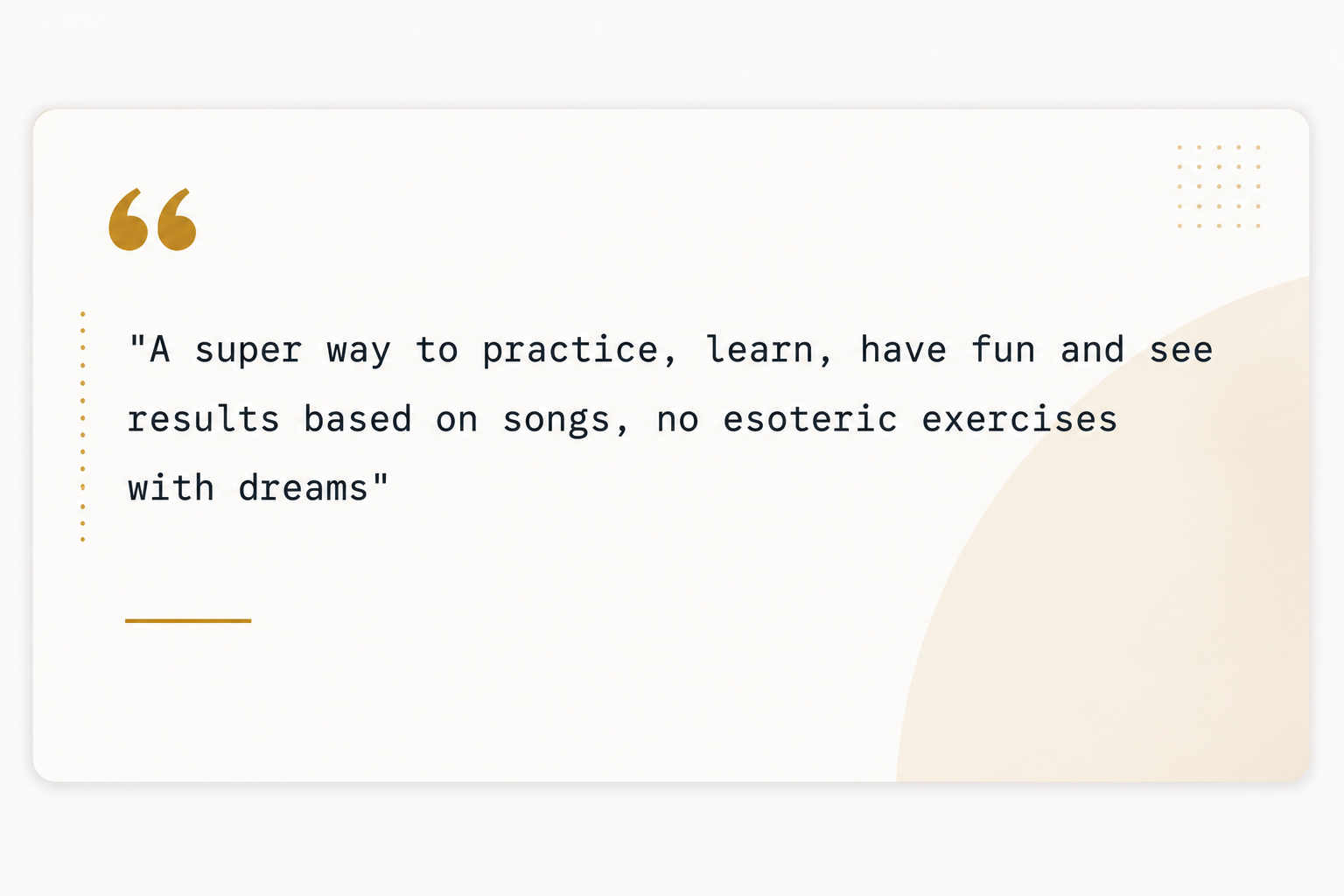 "A super way to practice, learn, have fun and see results based on songs, no esoteric exercises with dreams"